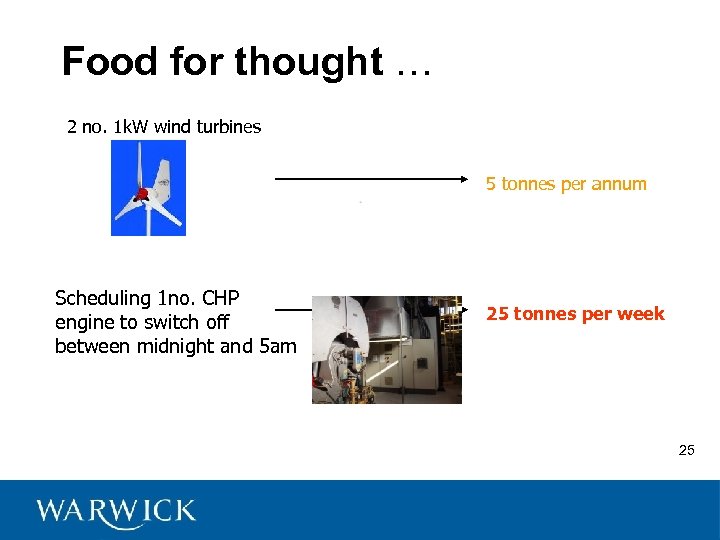 Food for thought …

2 no. 1kW wind turbines

5 tonnes per annum

Scheduling 1no. CHP engine to switch off between midnight and 5am

25 tonnes per week

25

WARWICK